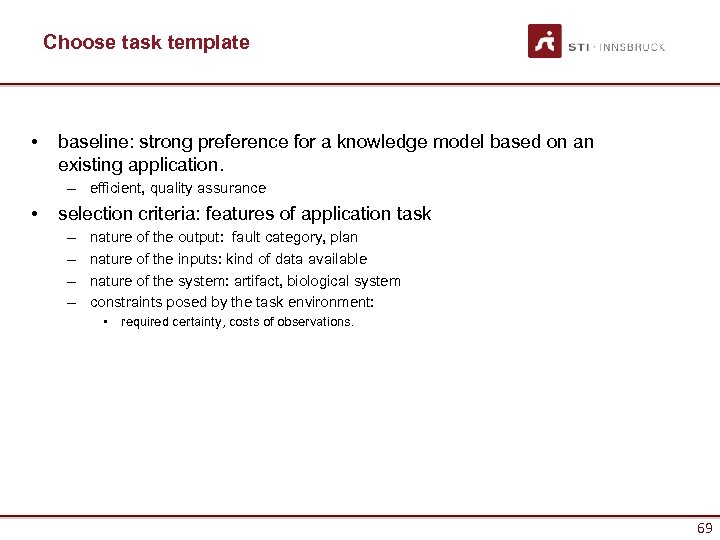 Choose task template

STI · INNSBRUCK

• baseline: strong preference for a knowledge model based on an existing application.
– efficient, quality assurance

• selection criteria: features of application task
– nature of the output: fault category, plan
– nature of the inputs: kind of data available
– nature of the system: artifact, biological system
– constraints posed by the task environment:
• required certainty, costs of observations.

69